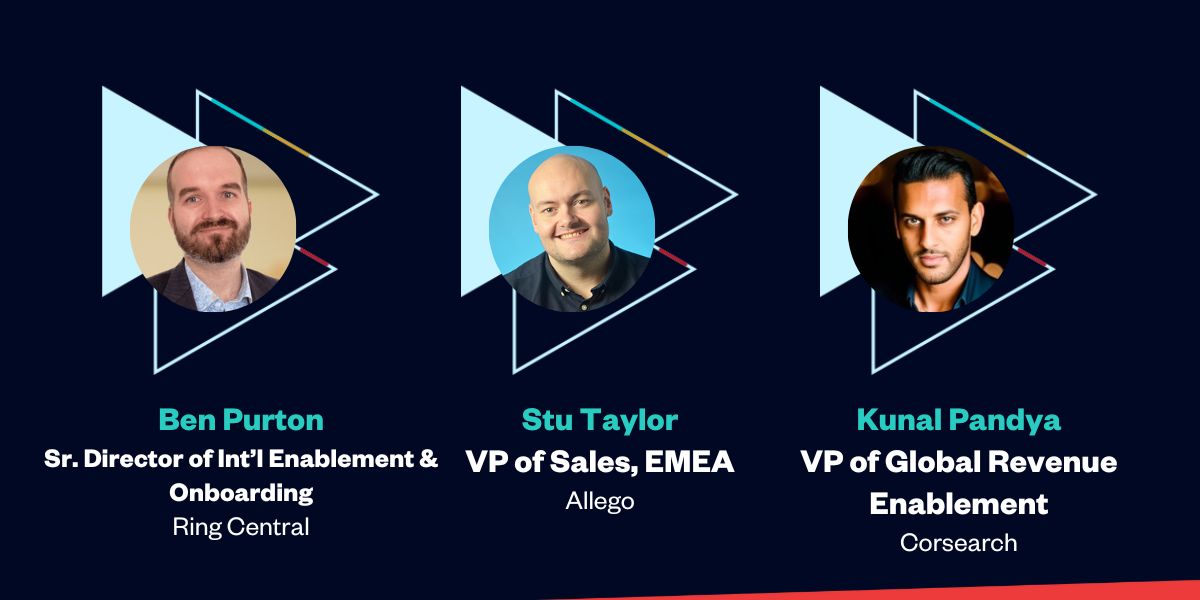 Ben Purton
Sr. Director of Int'l Enablement & Onboarding
Ring Central

Stu Taylor
VP of Sales, EMEA
Allego

Kunal Pandya
VP of Global Revenue Enablement
Corsearch